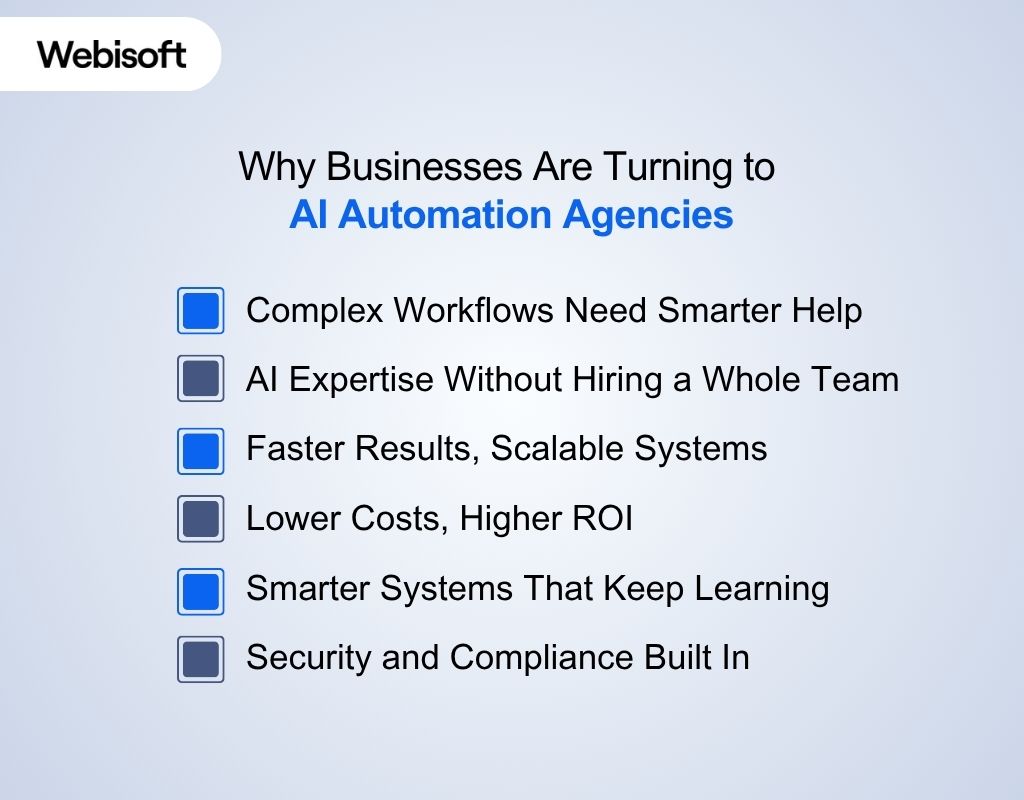 Webisoft

Why Businesses Are Turning to
AI Automation Agencies

Complex Workflows Need Smarter Help

AI Expertise Without Hiring a Whole Team

Faster Results, Scalable Systems

Lower Costs, Higher ROI

Smarter Systems That Keep Learning

Security and Compliance Built In